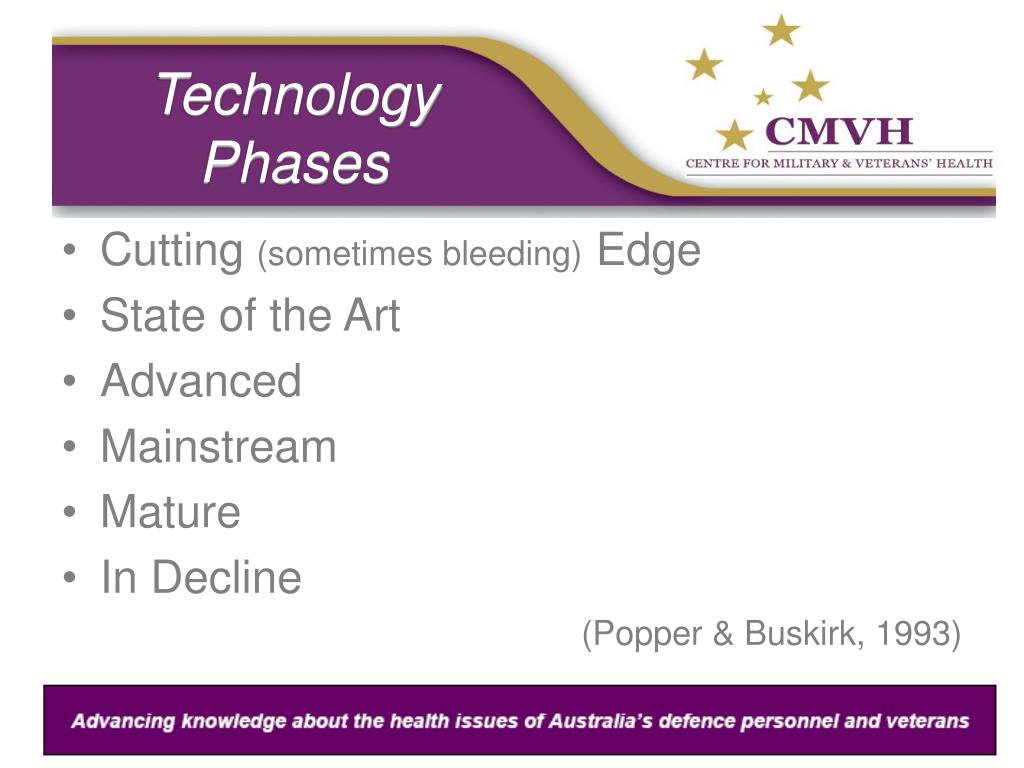 Technology Phases

CMVH
CENTRE FOR MILITARY & VETERANS' HEALTH

• Cutting (sometimes bleeding) Edge
• State of the Art
• Advanced
• Mainstream
• Mature
• In Decline

(Popper & Buskirk, 1993)

Advancing knowledge about the health issues of Australia's defence personnel and veterans